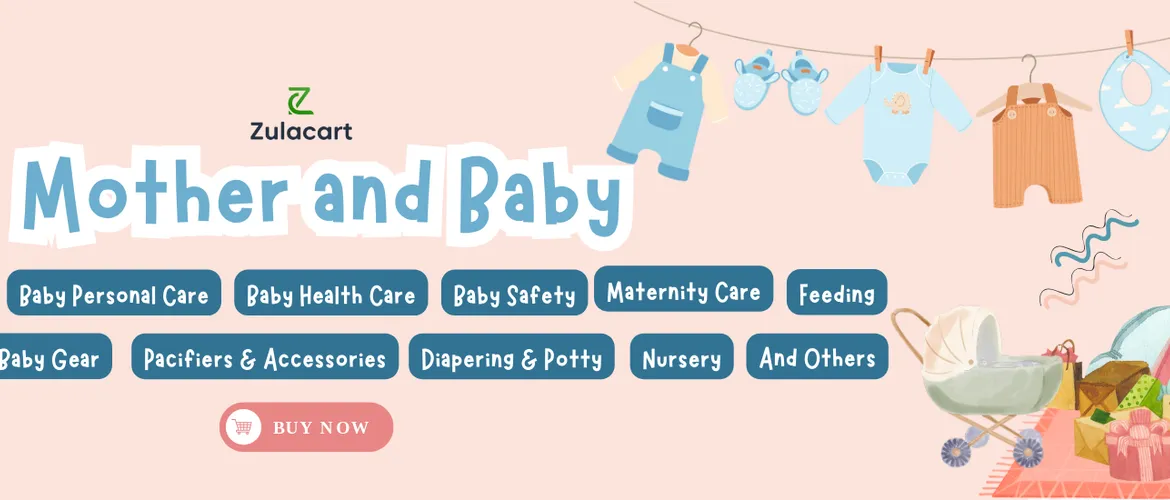 Zulacart

Mother and Baby

Baby Personal Care
Baby Health Care
Baby Safety
Maternity Care
Feeding
Baby Gear
Pacifiers & Accessories
Diapering & Potty
Nursery
And Others

BUY NOW